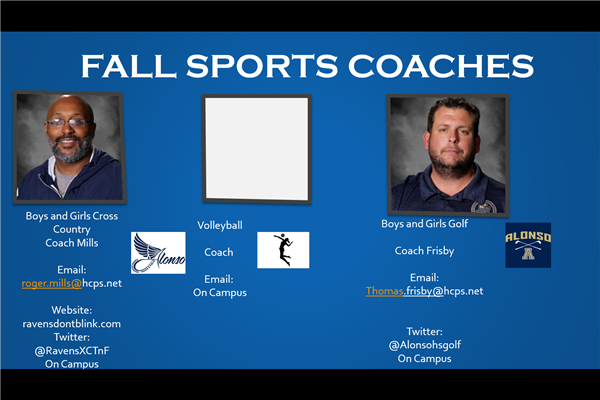 FALL SPORTS COACHES

Boys and Girls Cross Country
Coach Mills

Email:
roger.mills@hcps.net

Website:
ravensdontblink.com
Twitter:
@RavensXCTnF
On Campus

Alonso

Volleyball

Coach

Email:
On Campus

Boys and Girls Golf

Coach Frisby

Email:
Thomas.frisby@hcps.net

Twitter:
@Alonsohsgolf
On Campus

ALONSO
A